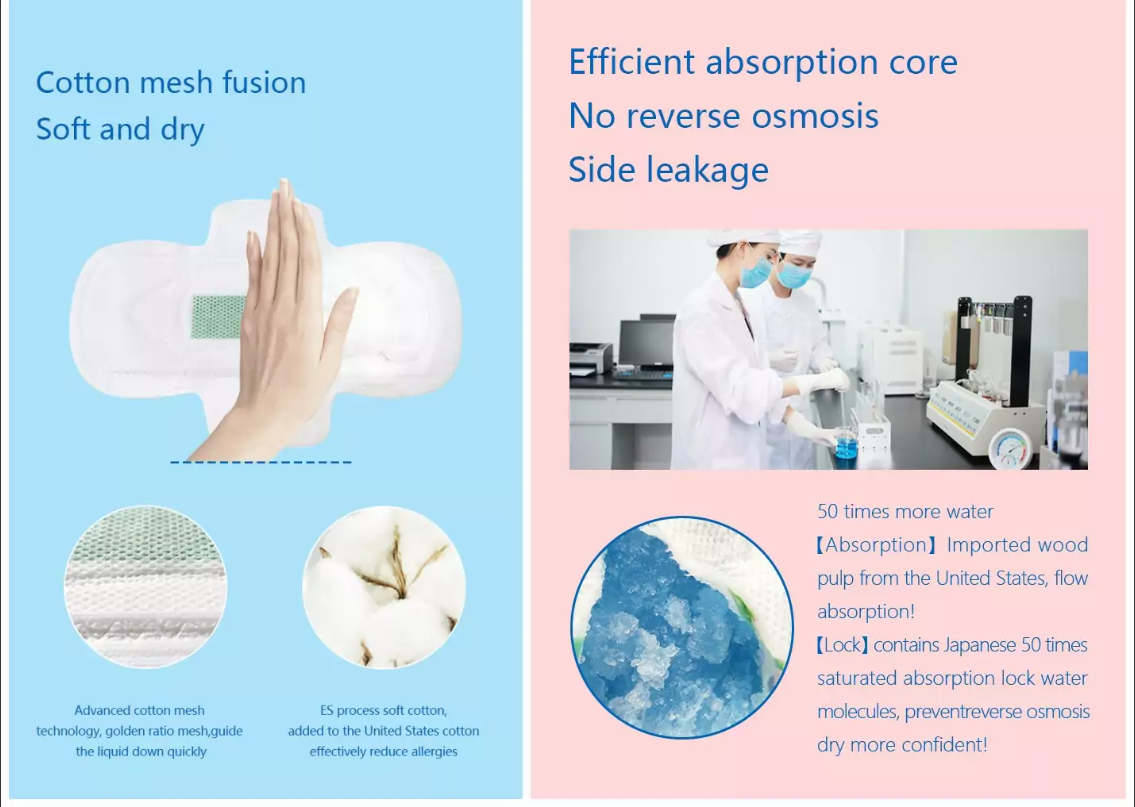 Cotton mesh fusion
Soft and dry

Advanced cotton mesh technology, golden ratio mesh,guide the liquid down quickly

ES process soft cotton, added to the United States cotton effectively reduce allergies

Efficient absorption core
No reverse osmosis
Side leakage

50 times more water
【Absorption】Imported wood pulp from the United States, flow absorption!
【Lock】contains Japanese 50 times saturated absorption lock water molecules, preventreverse osmosis dry more confident!